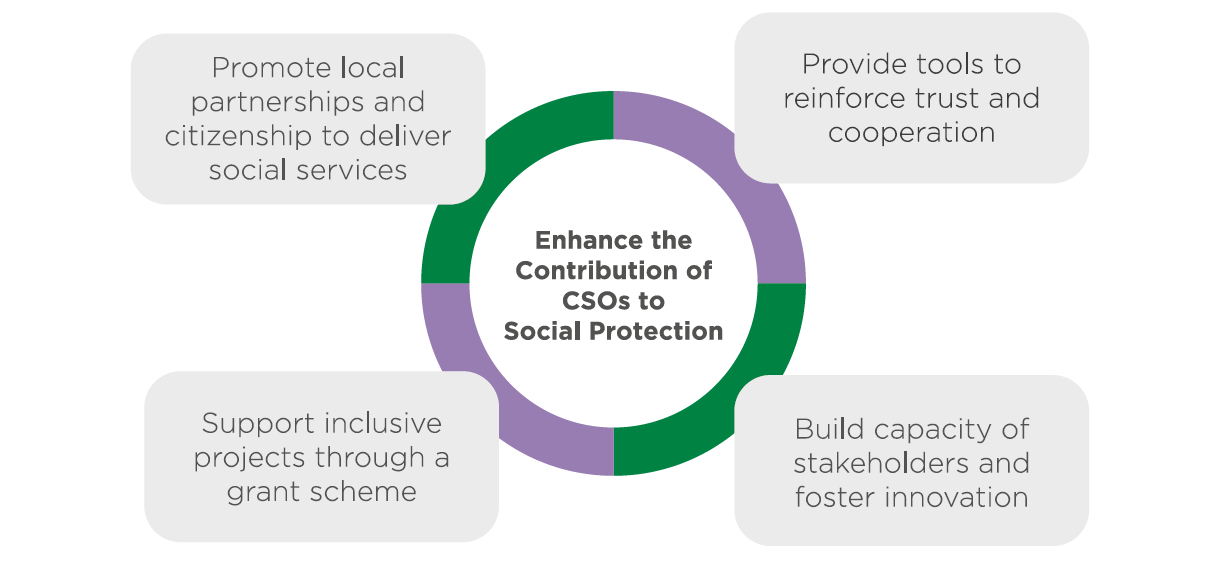 Promote local partnerships and citizenship to deliver social services

Provide tools to reinforce trust and cooperation

Enhance the Contribution of CSOs to Social Protection

Support inclusive projects through a grant scheme

Build capacity of stakeholders and foster innovation